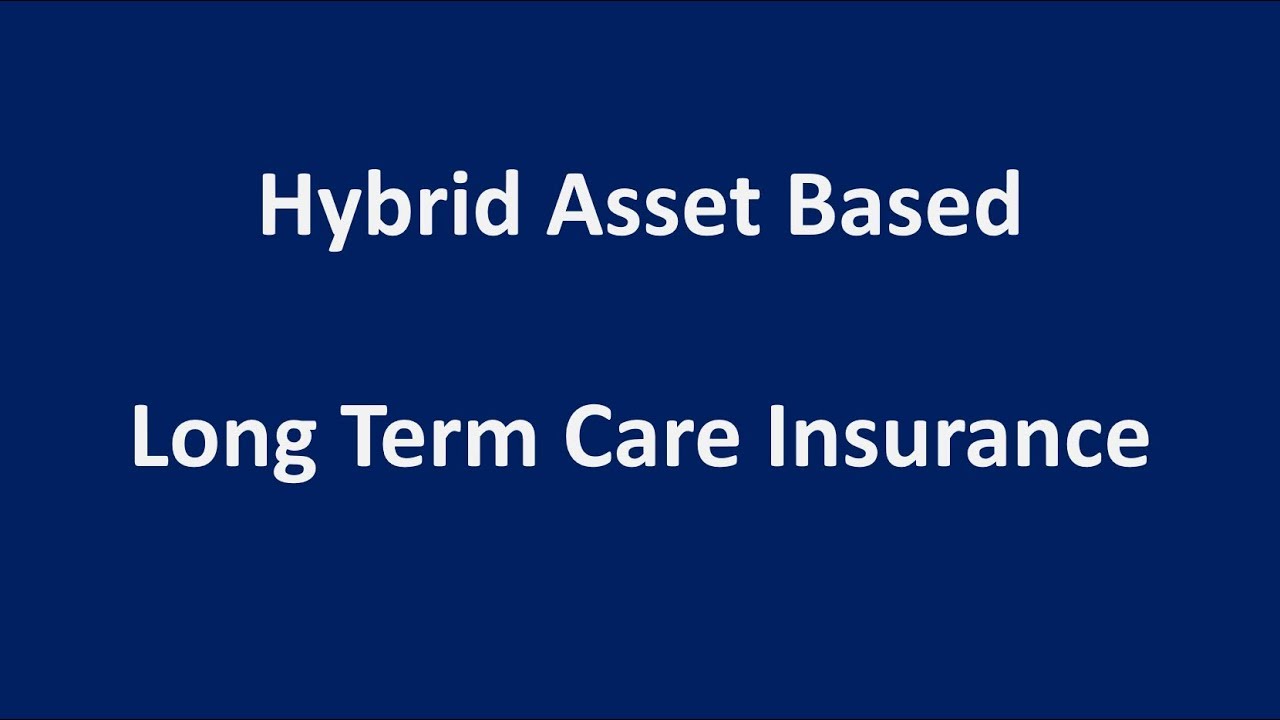 Hybrid Asset Based

Long Term Care Insurance